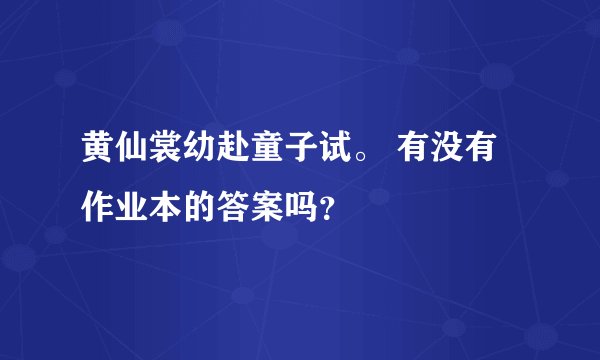 黄仙裳幼赴童子试。 有没有作业本的答案吗?